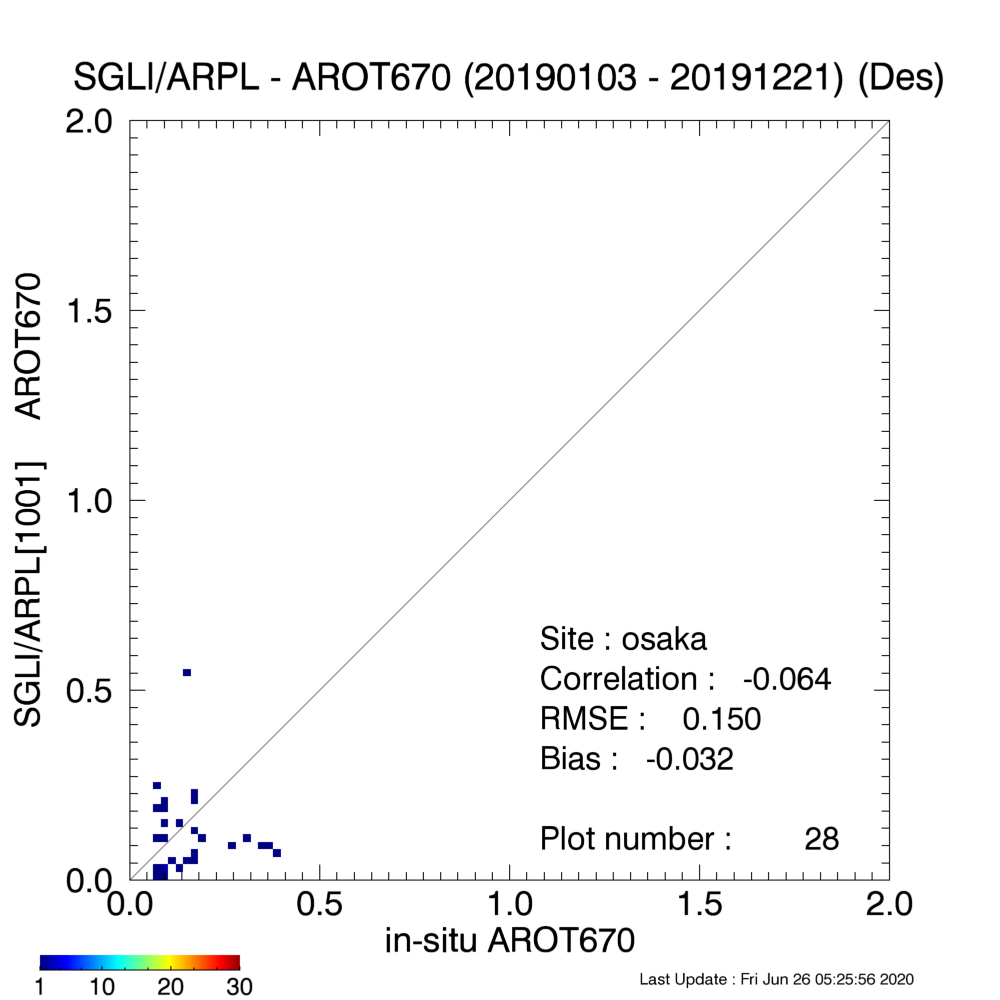 SGLI/ARPL - AROT670 (20190103 - 20191221) (Des)

SGLI/ARPL[1001] AROT670

2.0
1.5
1.0
0.5
0.0

Site : osaka
Correlation : -0.064
RMSE : 0.150
Bias : -0.032

Plot number : 28

0.0 0.5 1.0 1.5 2.0
in-situ AROT670

1 10 20 30

Last Update : Fri Jun 26 05:25:56 2020